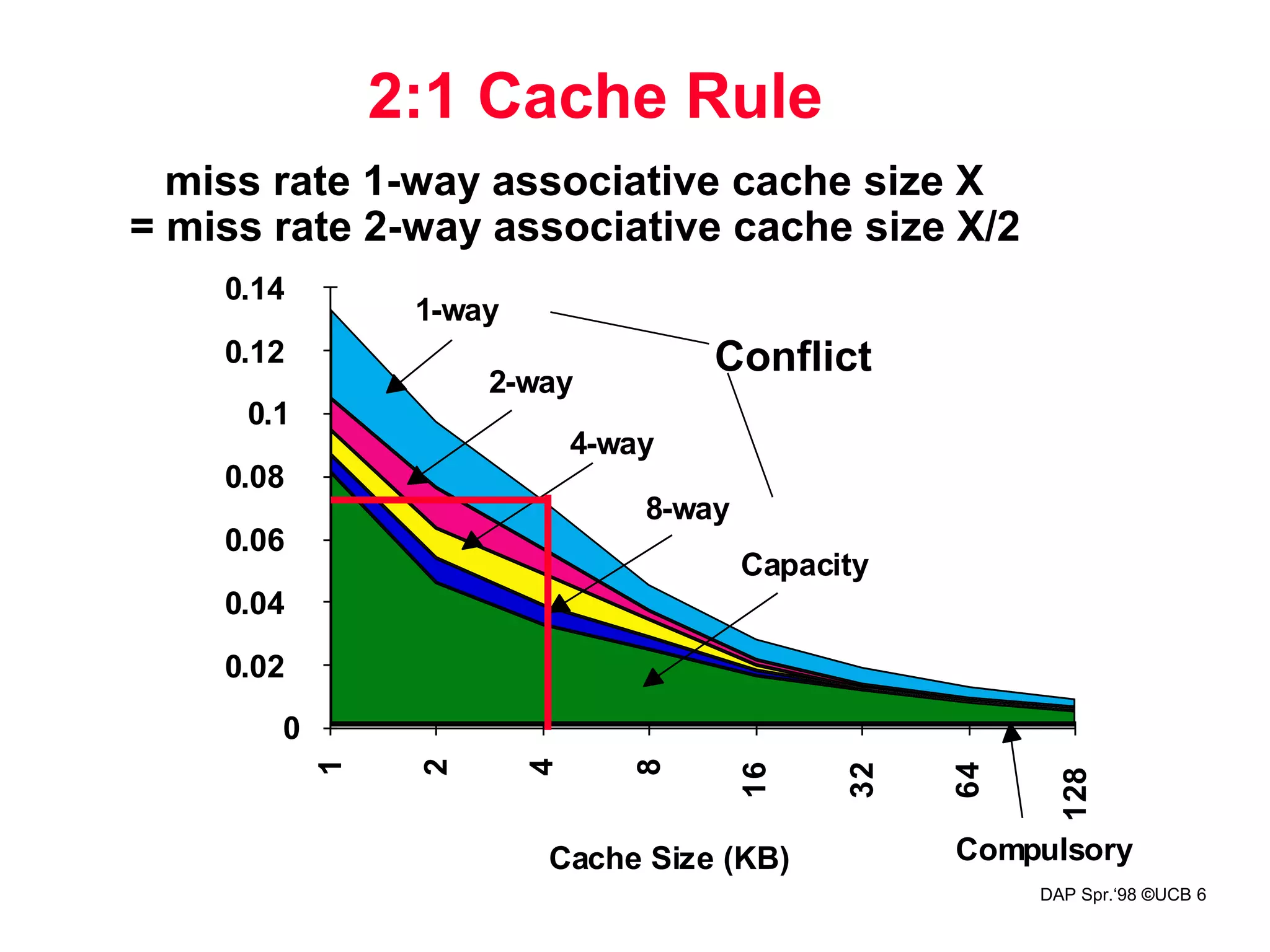 2:1 Cache Rule

miss rate 1-way associative cache size X
= miss rate 2-way associative cache size X/2

0.14
0.12
0.1
0.08
0.06
0.04
0.02
0

1-way
2-way
4-way
8-way
Conflict
Capacity

1
2
4
8
16
32
64
128

Cache Size (KB)

Compulsory

DAP Spr.‘98 ©UCB 6